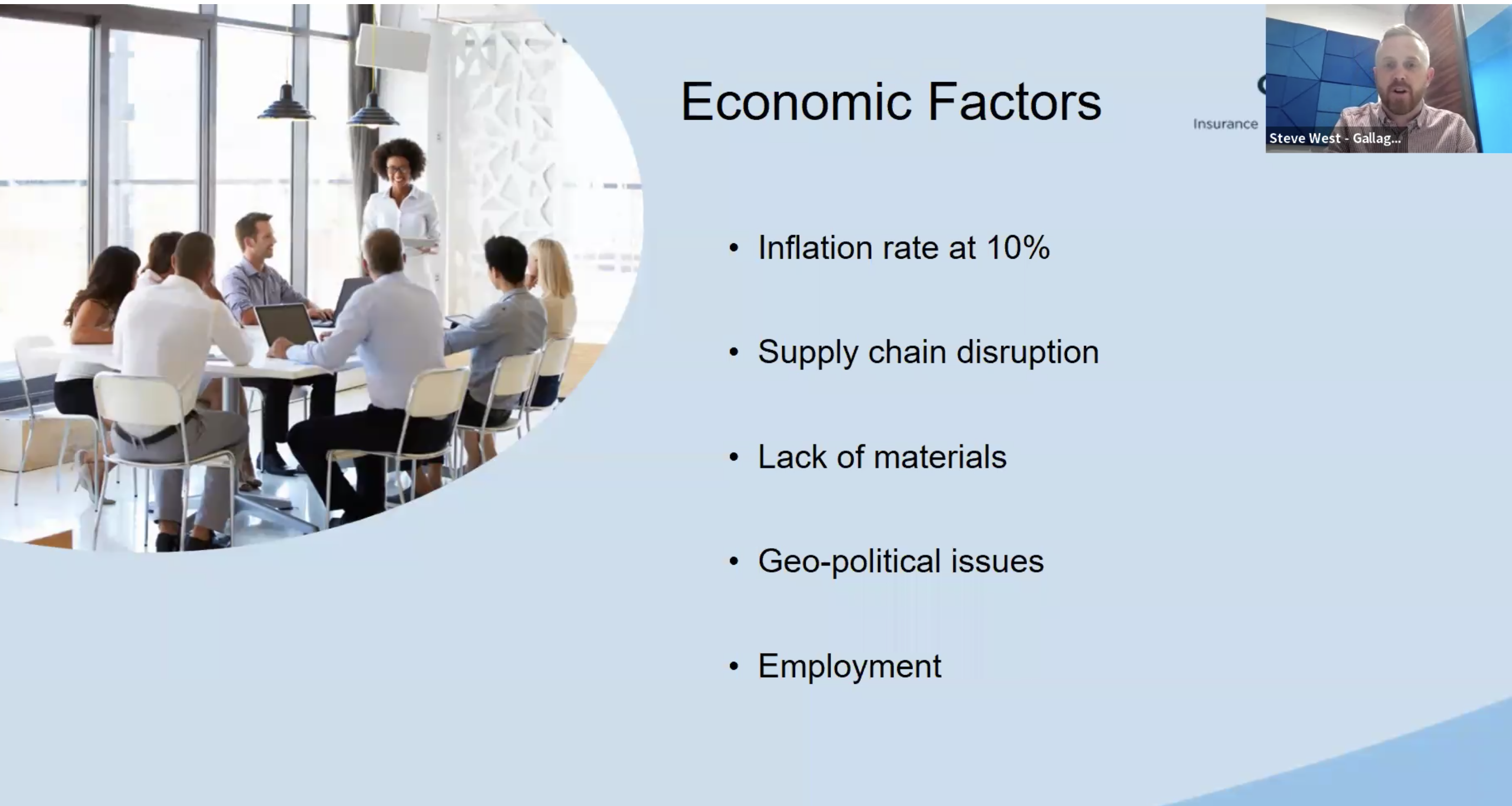 Economic Factors

Insurance

Steve West - Gallag...

• Inflation rate at 10%

• Supply chain disruption

• Lack of materials

• Geo-political issues

• Employment